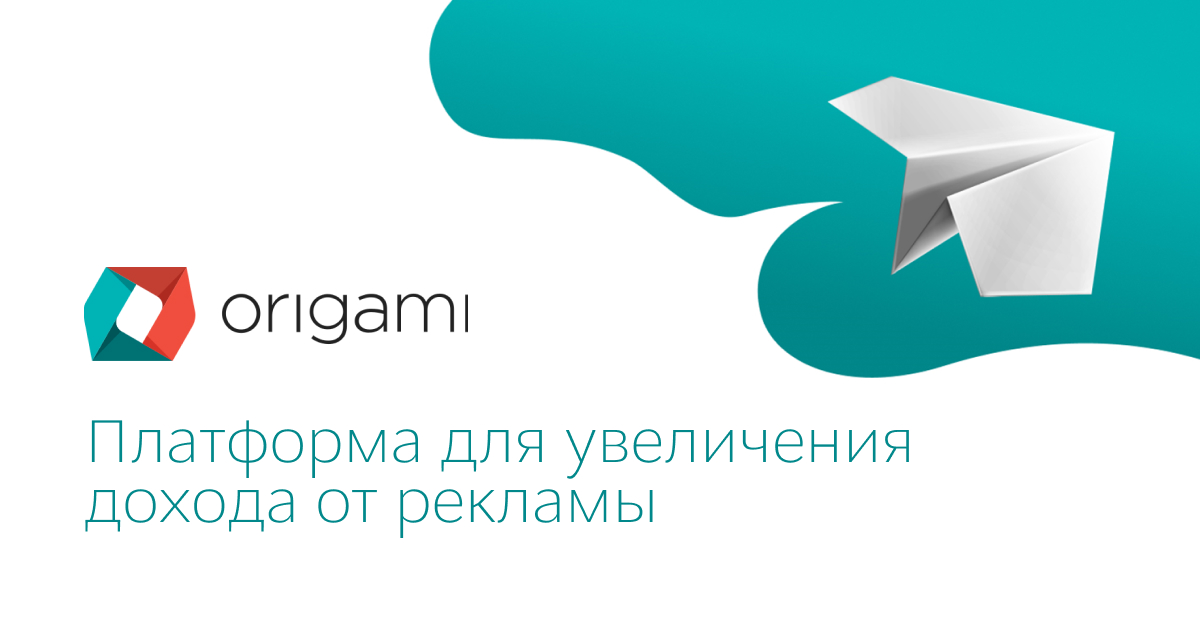 origami

Платформа для увеличения дохода от рекламы